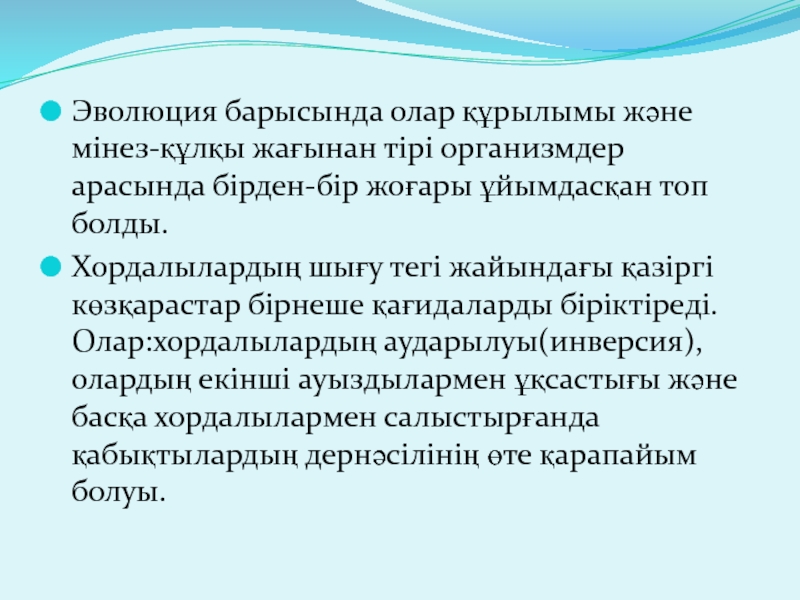 Эволюция барысында олар құрылымы және мінез-құлқы жағынан тірі организмдер арасында бірден-бір жоғары ұйымдасқан топ болды.

Хордалылардың шығу тегі жайындағы қазіргі көзқарастар бірнеше қағидаларды біріктіреді. Олар:хордалылардың аударылуы(инверсия), олардың екінші ауыздылармен ұқсастығы және басқа хордалылармен салыстырғанда қабықтылардың дернәсілінің өте қарапайым болуы.